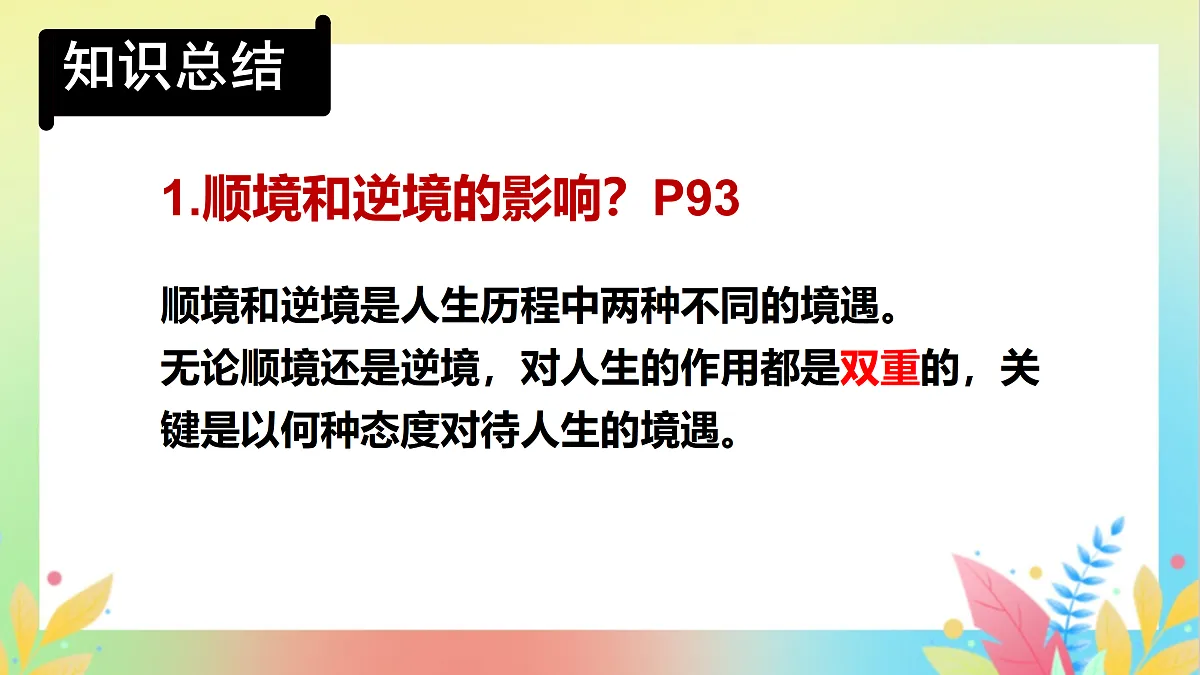 知识总结

1.顺境和逆境的影响？P93

顺境和逆境是人生历程中两种不同的境遇。
无论顺境还是逆境，对人生的作用都是双重的，关键是以何种态度对待人生的境遇。